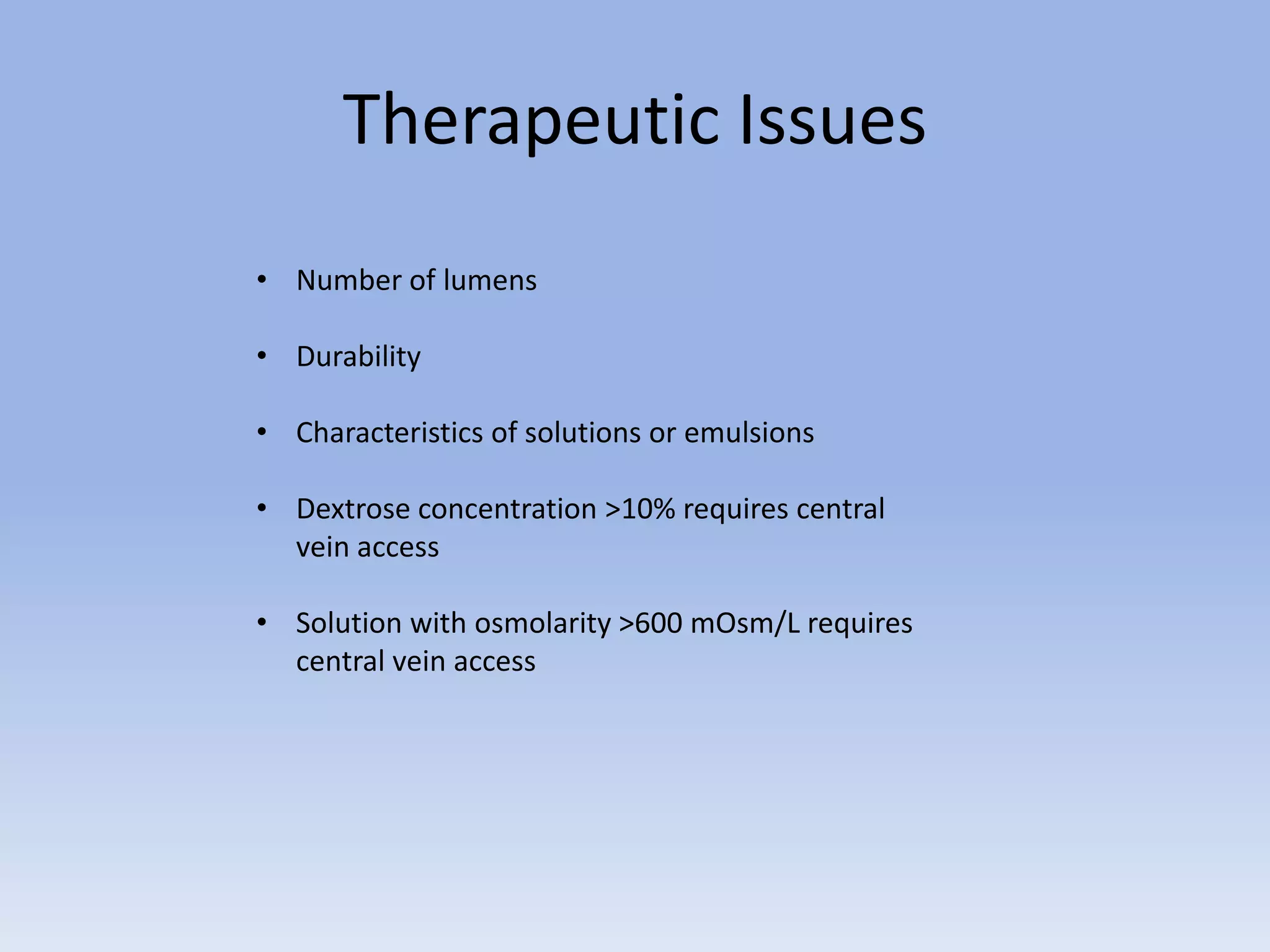 Therapeutic Issues

• Number of lumens

• Durability

• Characteristics of solutions or emulsions

• Dextrose concentration >10% requires central vein access

• Solution with osmolarity >600 mOsm/L requires central vein access